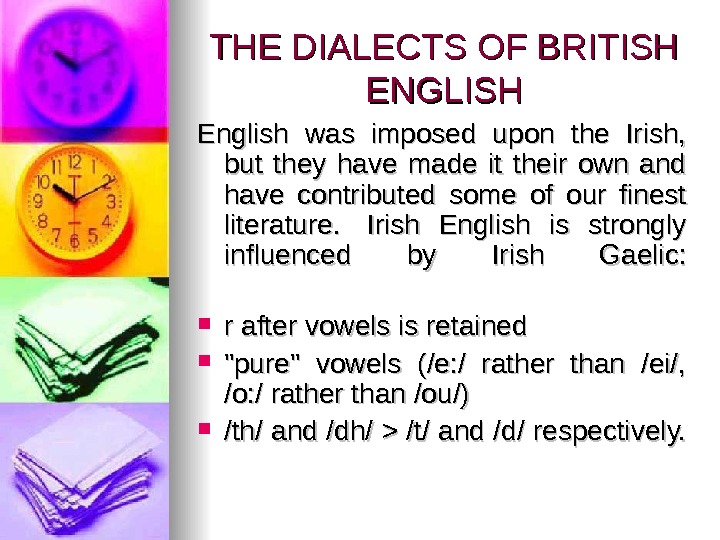 THE DIALECTS OF BRITISH ENGLISH

English was imposed upon the Irish, but they have made it their own and have contributed some of our finest literature. Irish English is strongly influenced by Irish Gaelic:

- r after vowels is retained
- "pure" vowels (/e:/ rather than /ei/, /o:/ rather than /ou/)
- /th/ and /dh/ > /t/ and /d/ respectively.